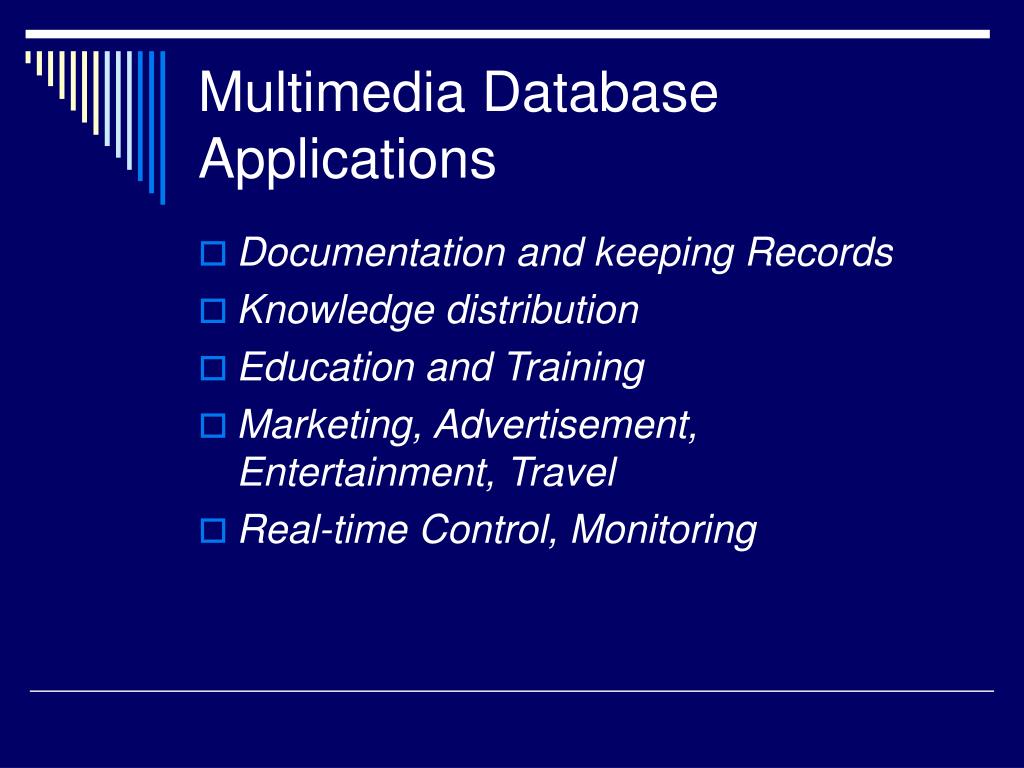 Multimedia Database Applications

Documentation and keeping Records
Knowledge distribution
Education and Training
Marketing, Advertisement, Entertainment, Travel
Real-time Control, Monitoring